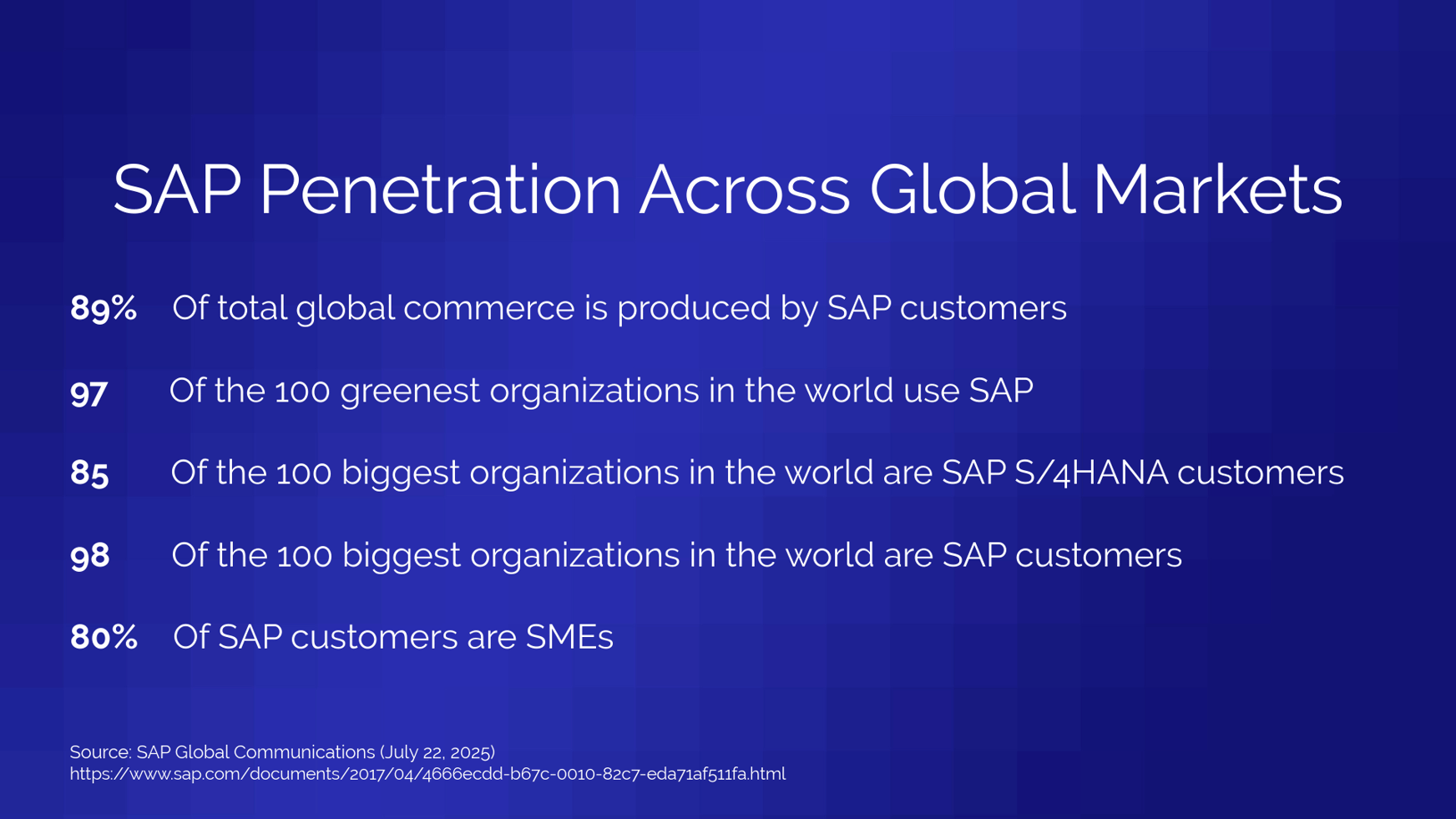 SAP Penetration Across Global Markets

89% Of total global commerce is produced by SAP customers

97 Of the 100 greenest organizations in the world use SAP

85 Of the 100 biggest organizations in the world are SAP S/4HANA customers

98 Of the 100 biggest organizations in the world are SAP customers

80% Of SAP customers are SMEs

Source: SAP Global Communications (July 22, 2025)
https://www.sap.com/documents/2017/04/4666ecdd-b67c-0010-82c7-eda71af511fa.html